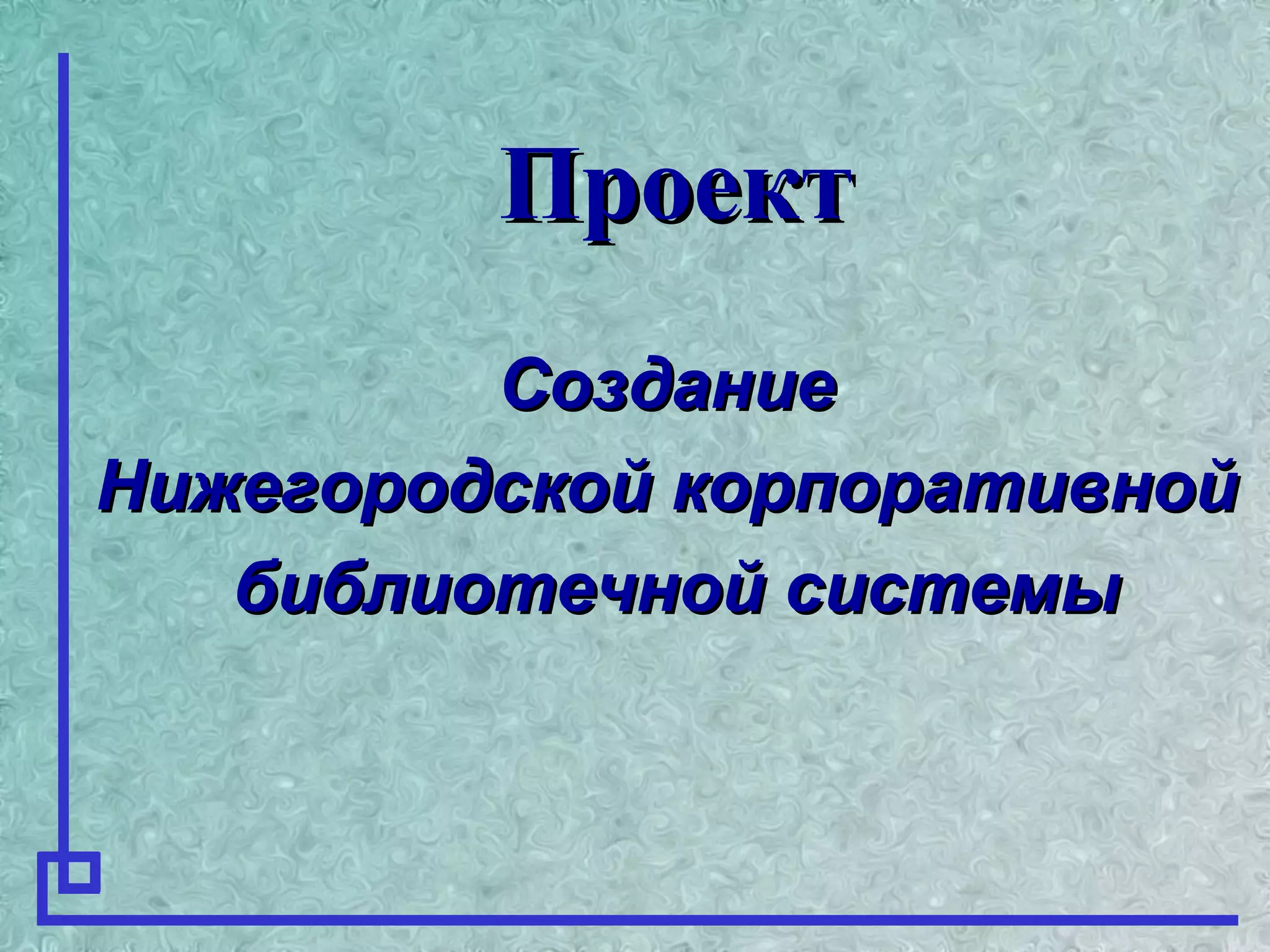 Проект

Создание Нижегородской корпоративной библиотечной системы